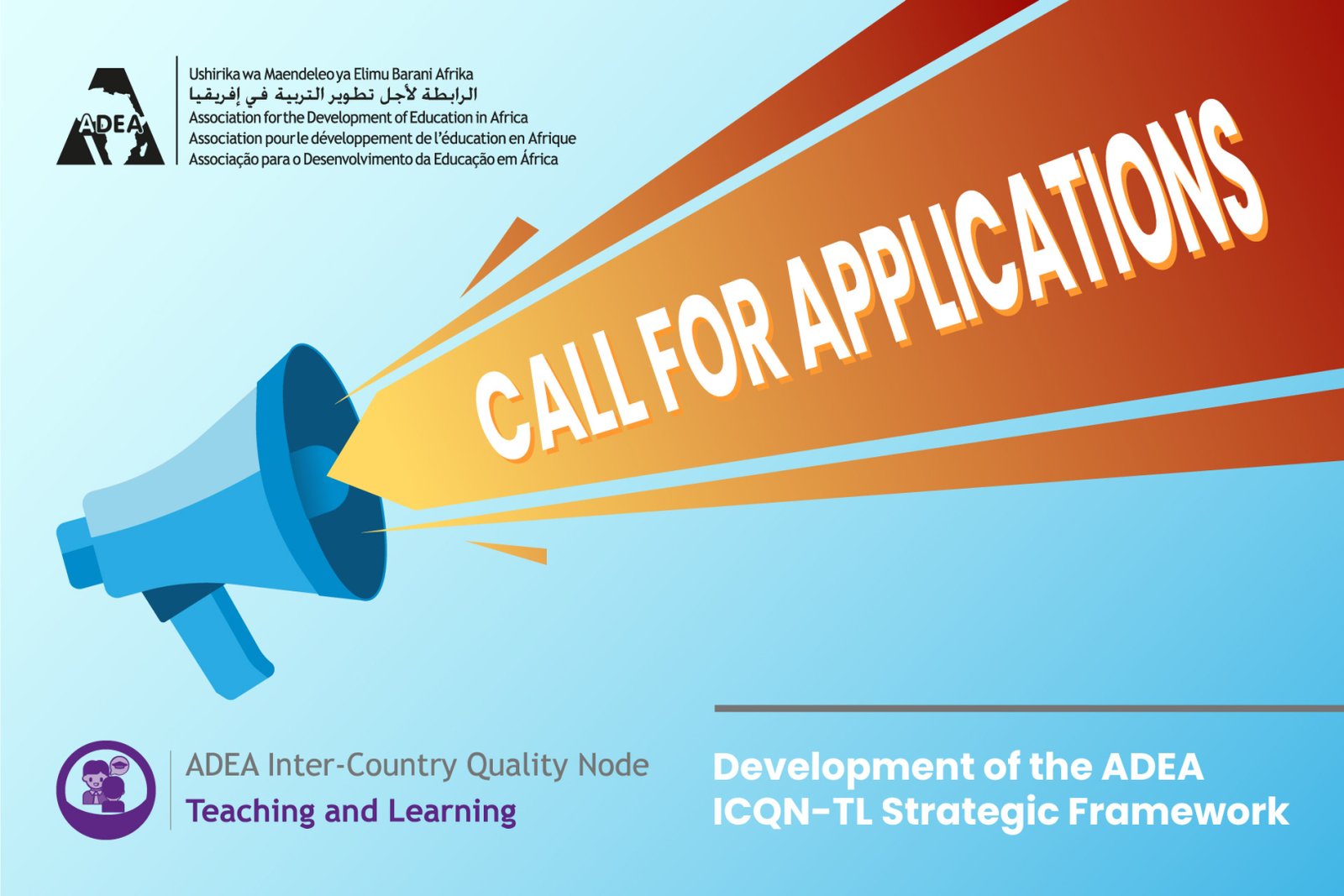 ADEA

Ushirika wa Maendeleo ya Elimu Barani Afrika
الرابطة لأجل تطوير التربية في إفريقيا
Association for the Development of Education in Africa
Association pour le développement de l'éducation en Afrique
Associação para o Desenvolvimento da Educação em África

CALL FOR APPLICATIONS

ADEA Inter-Country Quality Node
Teaching and Learning

Development of the ADEA ICQN-TL Strategic Framework